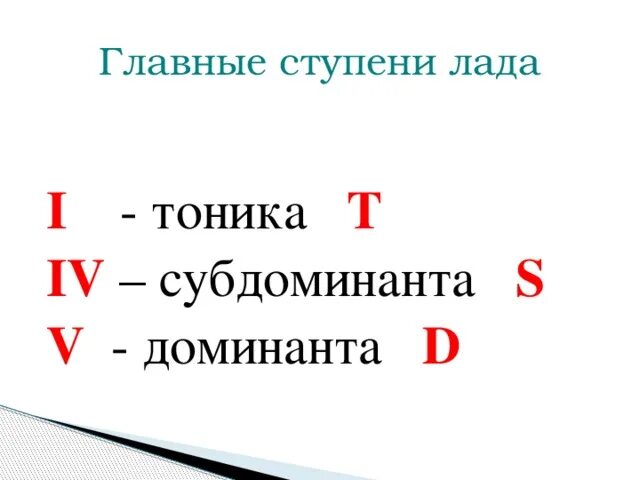 Главные ступени лада

I - тоника T
IV – субдоминанта S
V - доминанта D